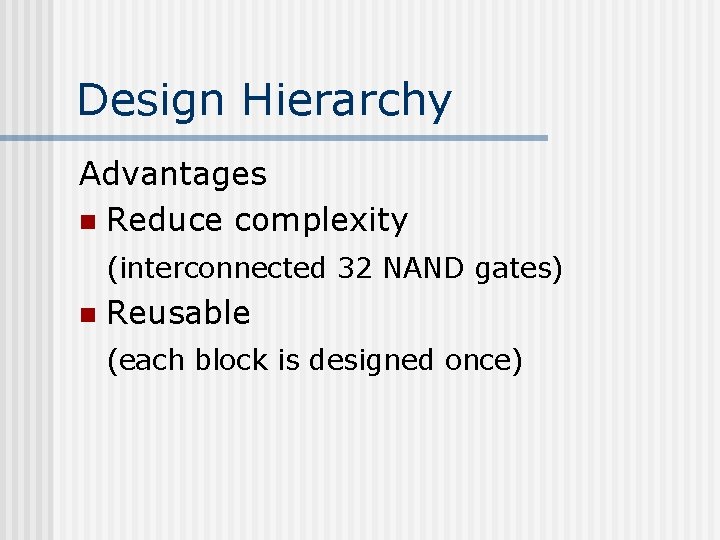 Design Hierarchy

Advantages

- Reduce complexity

(interconnected 32 NAND gates)

- Reusable

(each block is designed once)